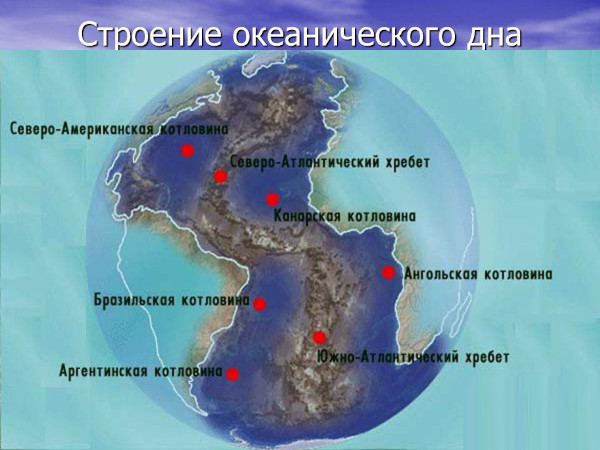 Строение океанического дна

Северо-Американская котловина

Северо-Атлантический хребет

Канарская котловина

Ангольская котловина

Бразильская котловина

Южно-Атлантический хребет

Аргентинская котловина